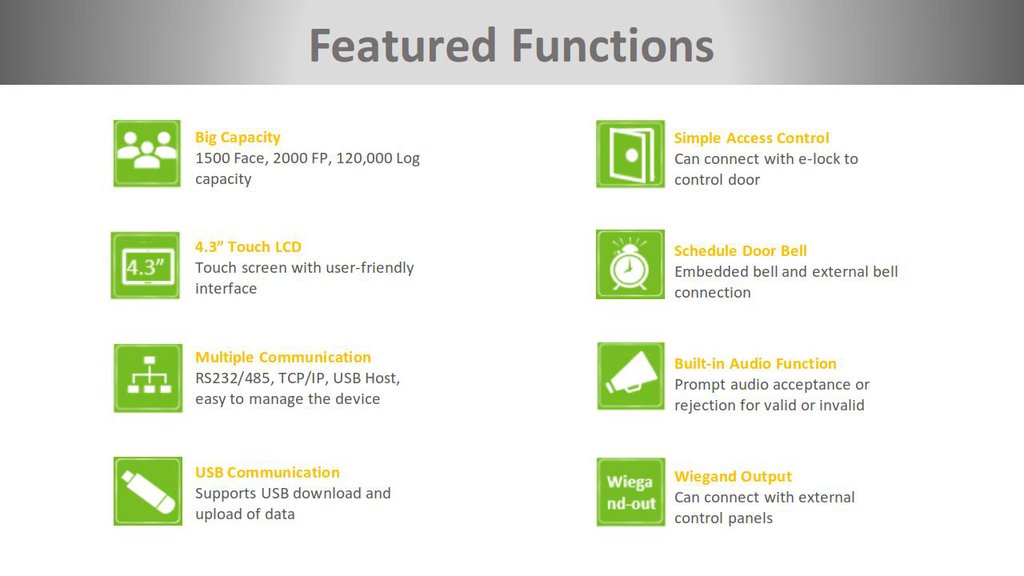 Featured Functions

Big Capacity
1500 Face, 2000 FP, 120,000 Log capacity

4.3"

4.3" Touch LCD
Touch screen with user-friendly interface

Multiple Communication
RS232/485, TCP/IP, USB Host, easy to manage the device

USB Communication
Supports USB download and upload of data

Simple Access Control
Can connect with e-lock to control door

Schedule Door Bell
Embedded bell and external bell connection

Built-in Audio Function
Prompt audio acceptance or rejection for valid or invalid

Wiegand-out

Wiegand Output
Can connect with external control panels